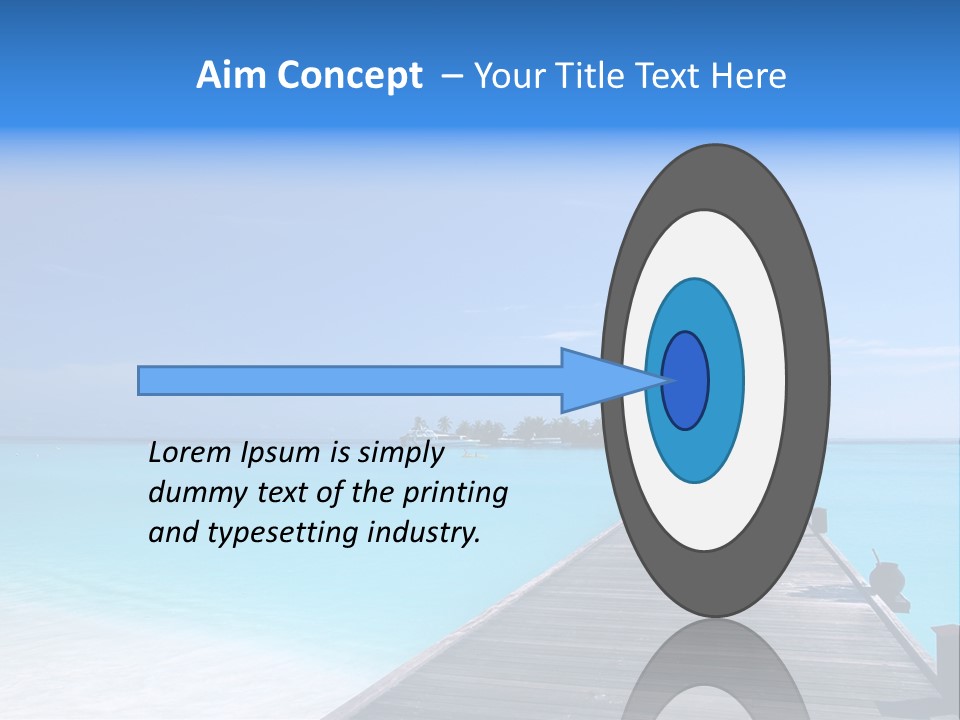 Aim Concept – Your Title Text Here

Lorem Ipsum is simply dummy text of the printing and typesetting industry.